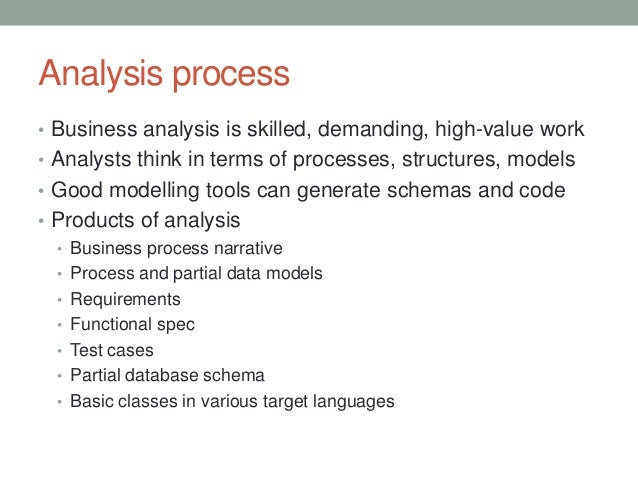 Analysis process

• Business analysis is skilled, demanding, high-value work
• Analysts think in terms of processes, structures, models
• Good modelling tools can generate schemas and code
• Products of analysis
  • Business process narrative
  • Process and partial data models
  • Requirements
  • Functional spec
  • Test cases
  • Partial database schema
  • Basic classes in various target languages